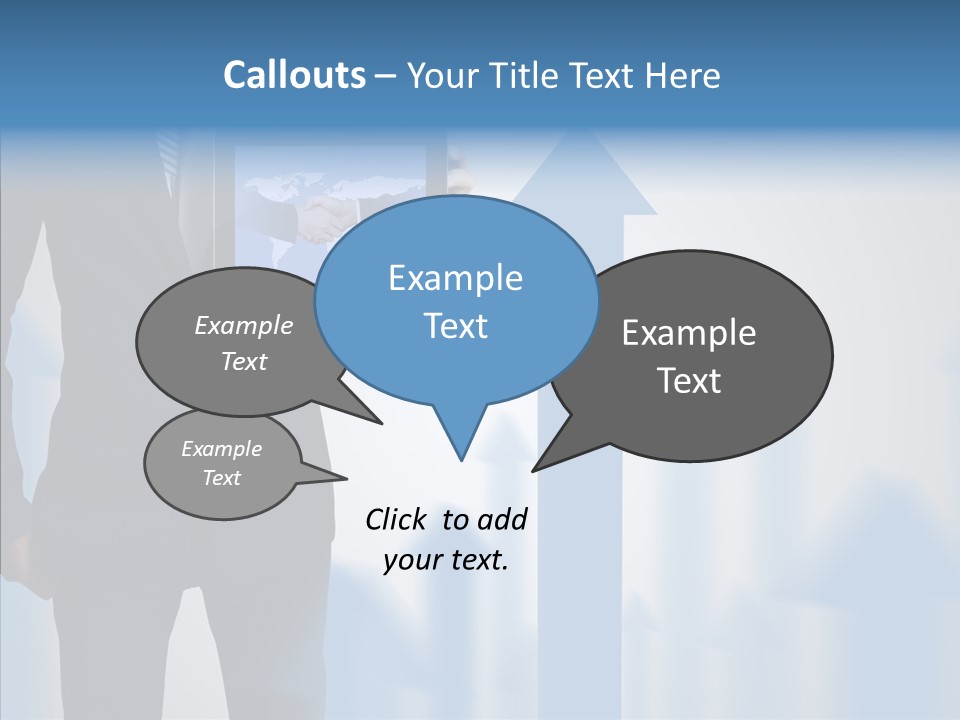 Callouts – Your Title Text Here

Example Text

Example Text

Example Text

Example Text

Click to add your text.